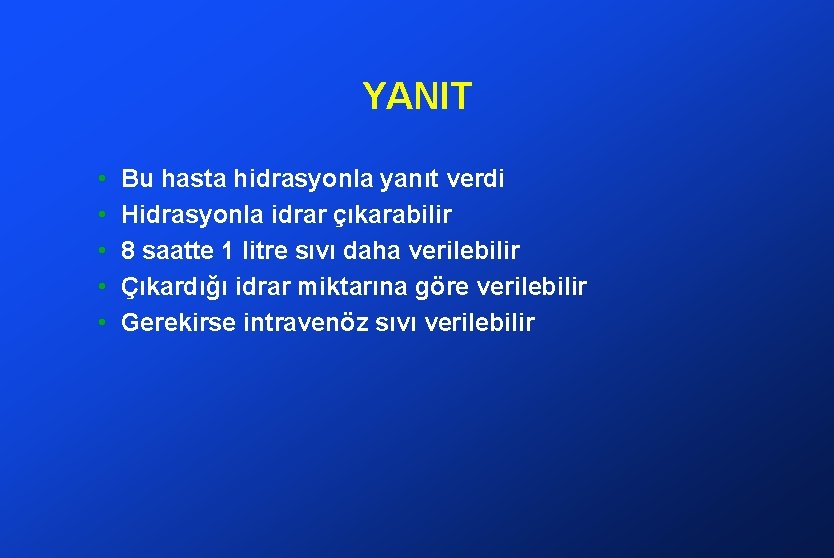 YANIT

• Bu hasta hidrasyonla yanıt verdi
• Hidrasyonla idrar çıkarabilir
• 8 saatte 1 litre sıvı daha verilebilir
• Çıkardığı idrar miktarına göre verilebilir
• Gerekirse intravenöz sıvı verilebilir